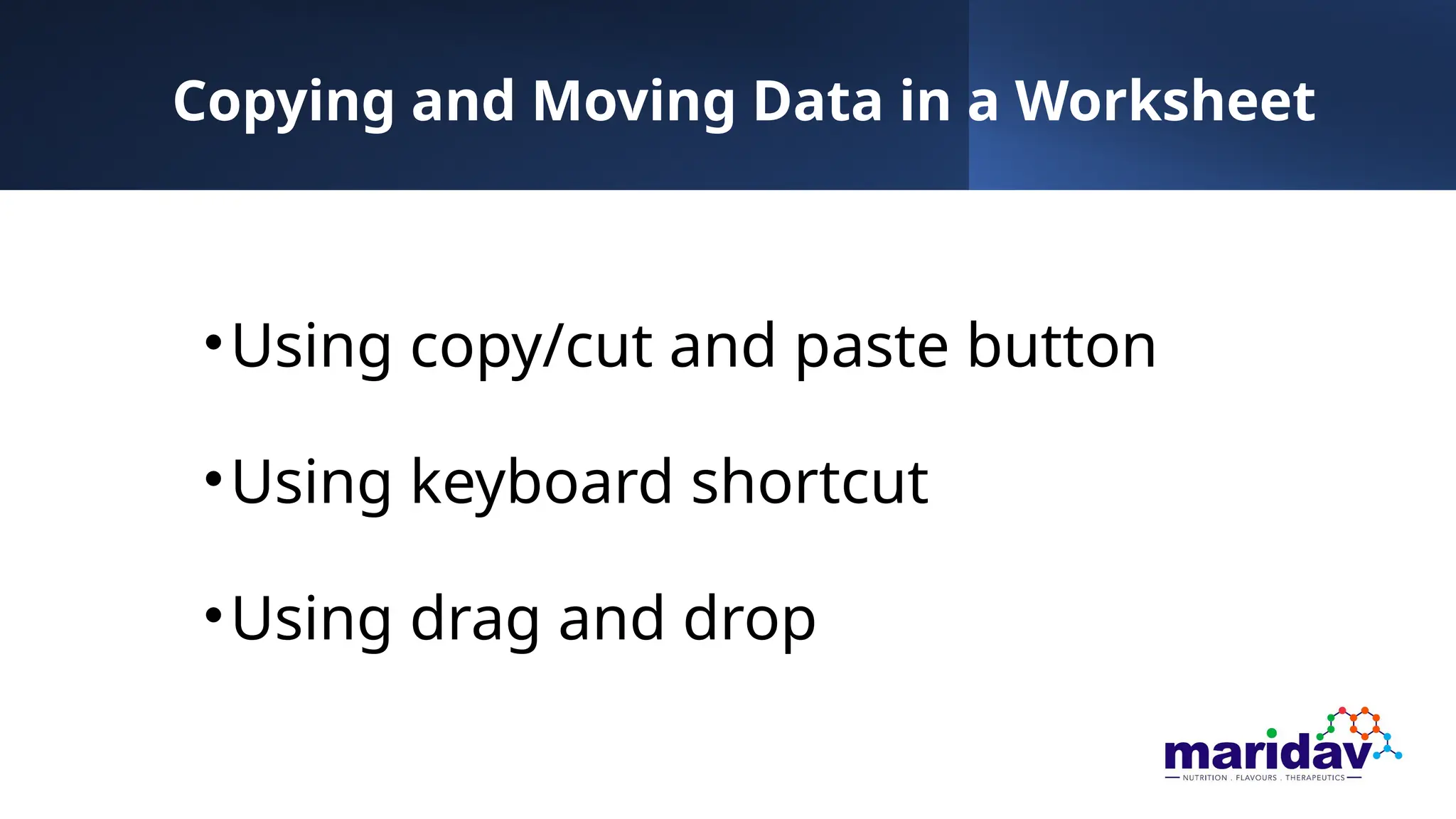 Copying and Moving Data in a Worksheet

• Using copy/cut and paste button

• Using keyboard shortcut

• Using drag and drop

maridav
NUTRITION . FLAVOURS . THERAPEUTICS